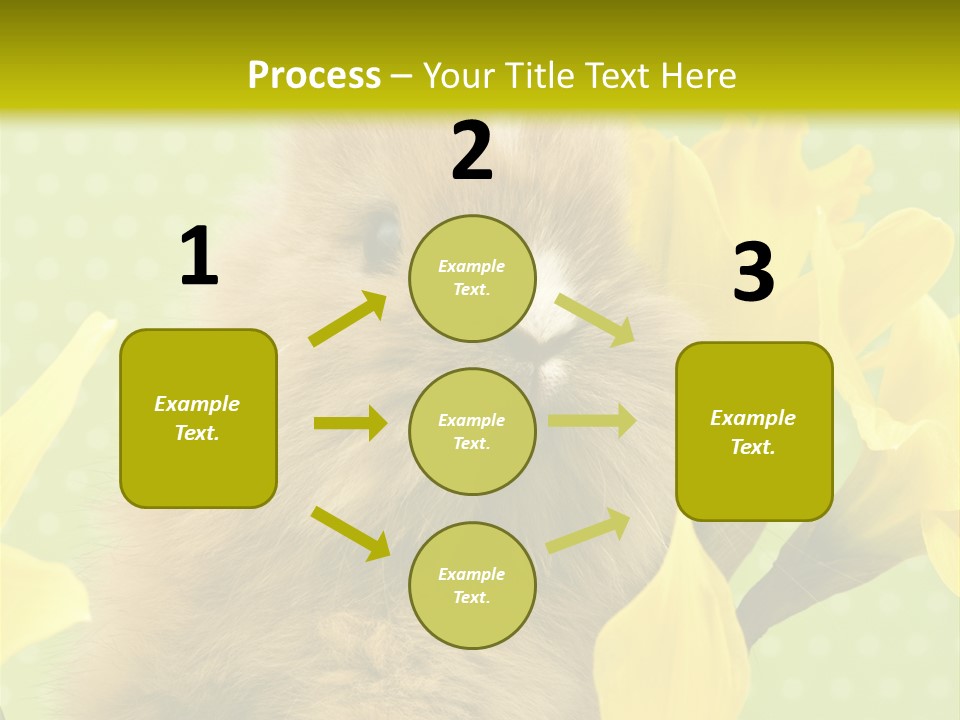 Process – Your Title Text Here

1

Example Text.

2

Example Text.

Example Text.

Example Text.

3

Example Text.